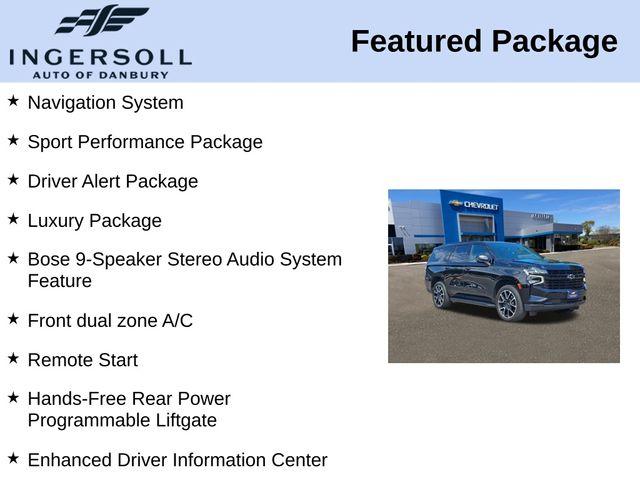 INGERSOLL
AUTO OF DANBURY

Featured Package

★ Navigation System

★ Sport Performance Package

★ Driver Alert Package

★ Luxury Package

★ Bose 9-Speaker Stereo Audio System Feature

★ Front dual zone A/C

★ Remote Start

★ Hands-Free Rear Power Programmable Liftgate

★ Enhanced Driver Information Center

CHEVROLET